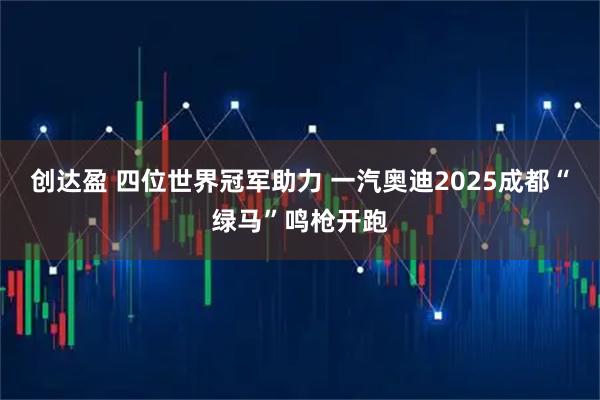 创达盈 四位世界冠军助力 一汽奥迪2025成都“绿马”鸣枪开跑